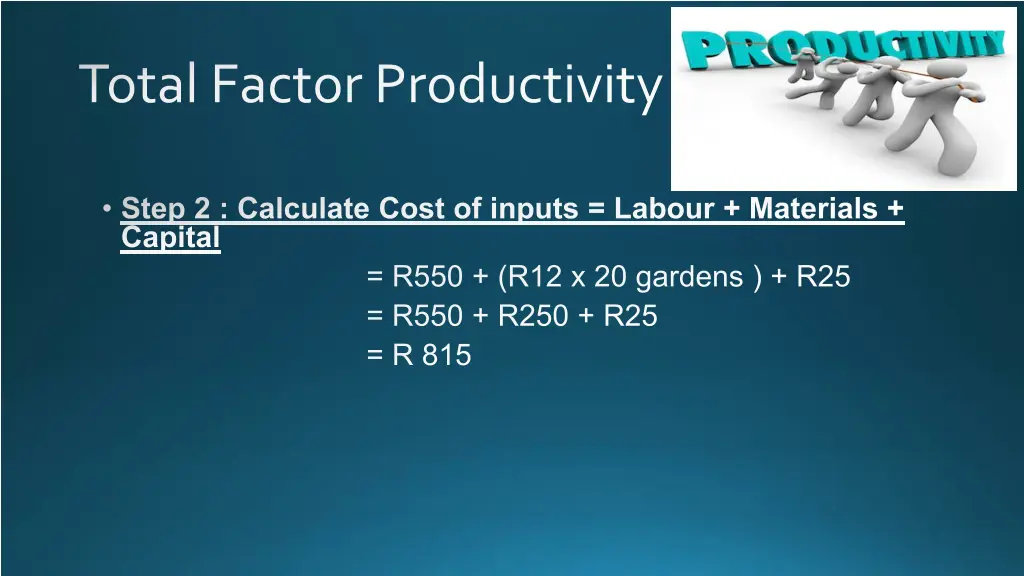 Total Factor Productivity

PRODUCTIVITY

• Step 2 : Calculate Cost of inputs = Labour + Materials + Capital

= R550 + (R12 x 20 gardens ) + R25

= R550 + R250 + R25

= R 815